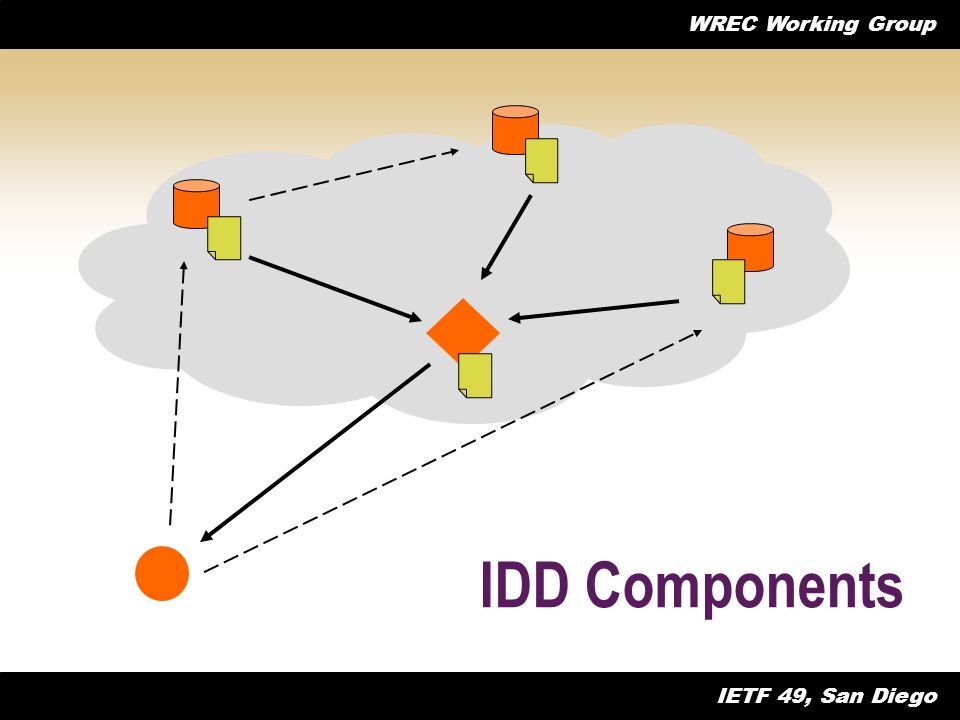 WREC Working Group

IDD Components

IETF 49, San Diego